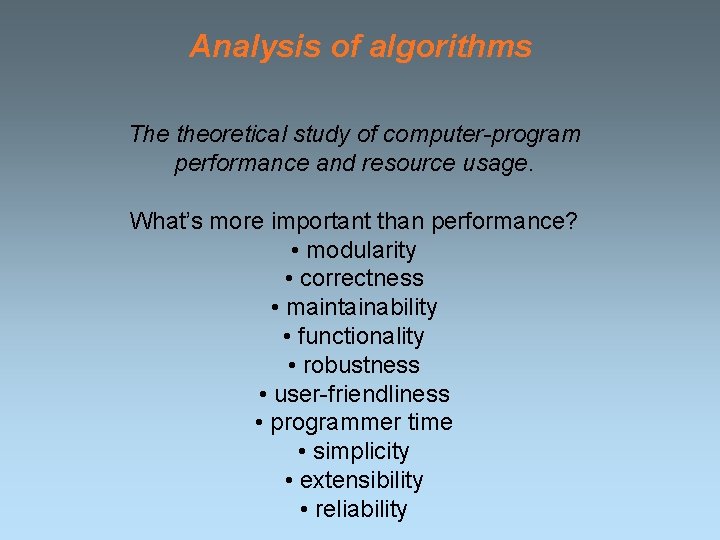 Analysis of algorithms

The theoretical study of computer-program performance and resource usage.

What's more important than performance?
• modularity
• correctness
• maintainability
• functionality
• robustness
• user-friendliness
• programmer time
• simplicity
• extensibility
• reliability